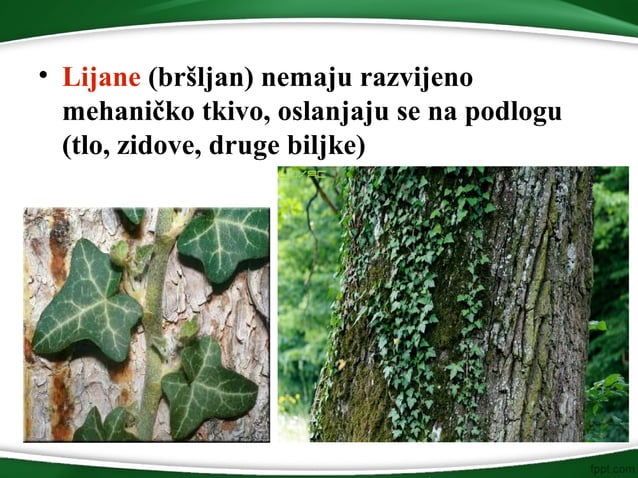 • Lijane (bršljan) nemaju razvijeno mehaničko tkivo, oslanjaju se na podlogu (tlo, zidove, druge biljke)

fppt.com